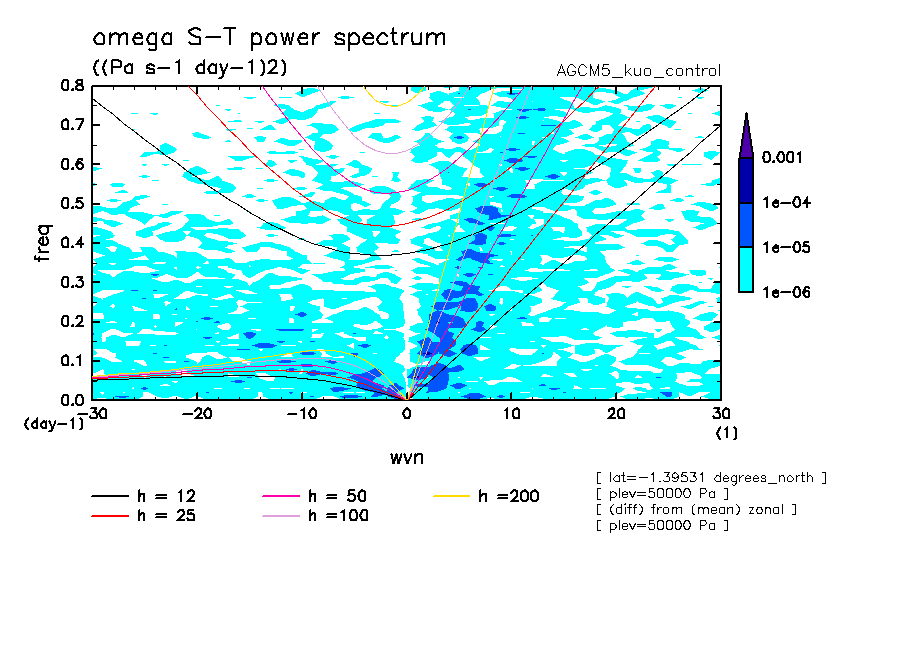 omega S-T power spectrum
((Pa s-1 day-1)2)

AGCM5_kuo_control

0.8
0.7
0.6
0.5
0.4
0.3
0.2
0.1
0.0

freq

(day-1)

-30
-20
-10
0
10
20
30
(1)

wvn

0.001
1e-04
1e-05
1e-06

h = 12
h = 25
h = 50
h =100
h =200

[ lat=-1.39531 degrees_north ]
[ plev=50000 Pa ]
[ (diff) from (mean) zonal ]
[ plev=50000 Pa ]